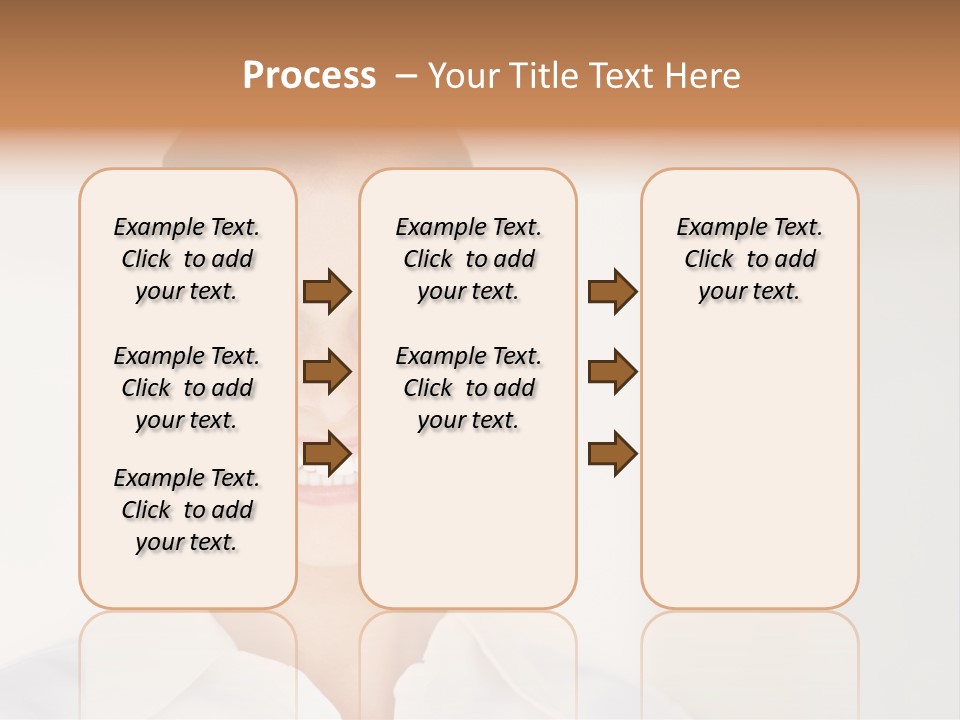 Process – Your Title Text Here

Example Text. Click to add your text.

Example Text. Click to add your text.

Example Text. Click to add your text.

Example Text. Click to add your text.

Example Text. Click to add your text.

Example Text. Click to add your text.